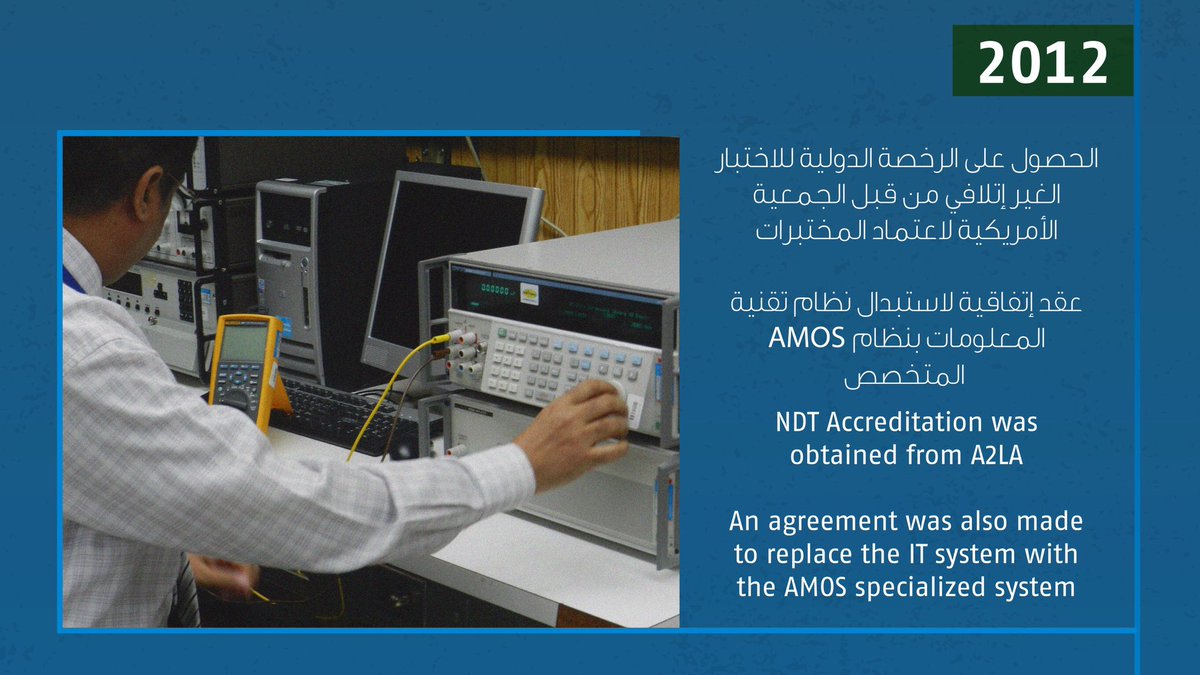 2012

الحصول على الرخصة الدولية للاختبار الغير إتلافي من قبل الجمعية الأمريكية لاعتماد المختبرات

عقد إتفاقية لاستبدال نظام تقنية المعلومات بنظام AMOS المتخصص

NDT Accreditation was obtained from A2LA

An agreement was also made to replace the IT system with the AMOS specialized system